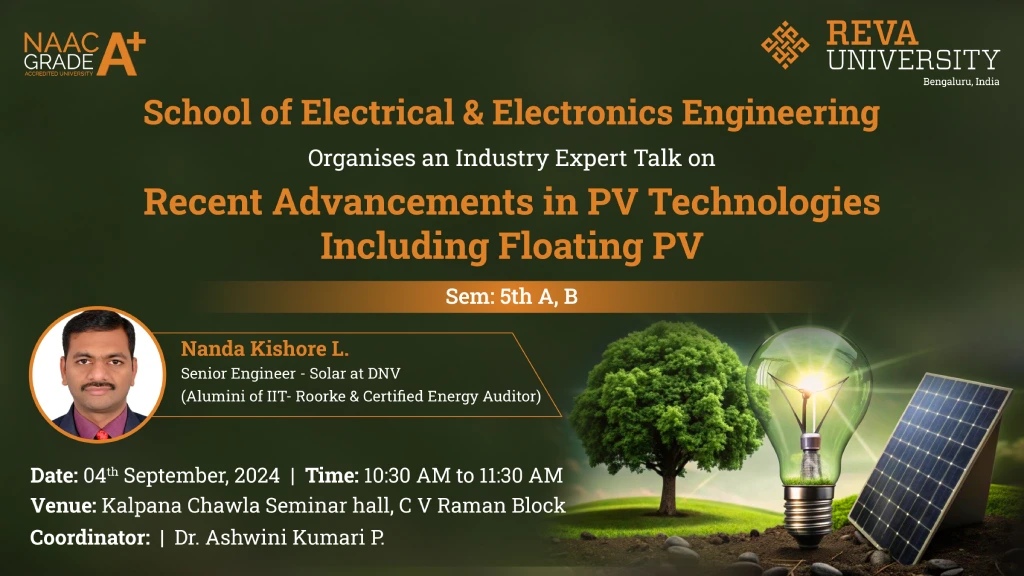 NAAC GRADE A+ ACCREDITED UNIVERSITY

REVA UNIVERSITY
Bengaluru, India

School of Electrical & Electronics Engineering

Organises an Industry Expert Talk on

Recent Advancements in PV Technologies Including Floating PV

Sem: 5th A, B

Nanda Kishore L.
Senior Engineer - Solar at DNV
(Alumini of IIT- Roorke & Certified Energy Auditor)

Date: 04$^{th}$ September, 2024 | Time: 10:30 AM to 11:30 AM
Venue: Kalpana Chawla Seminar hall, C V Raman Block
Coordinator: | Dr. Ashwini Kumari P.